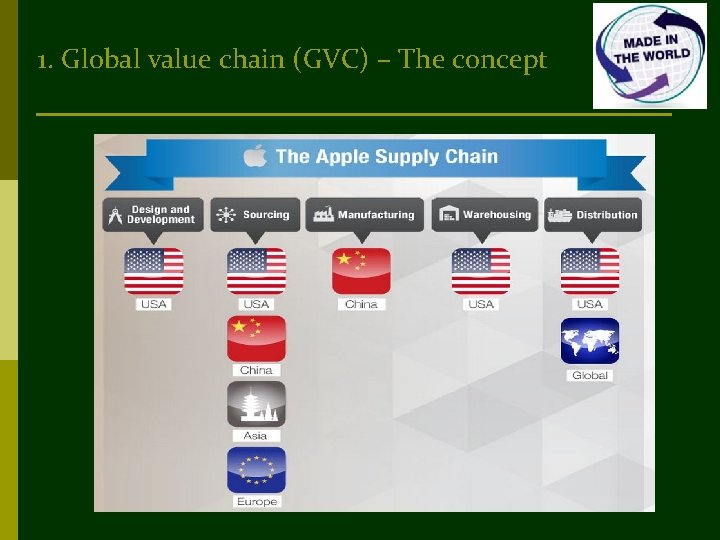 1. Global value chain (GVC) – The concept

MADE IN THE WORLD

The Apple Supply Chain

Design and Development

USA

Sourcing

USA

China

Asia

Europe

Manufacturing

China

Warehousing

USA

Distribution

USA

Global